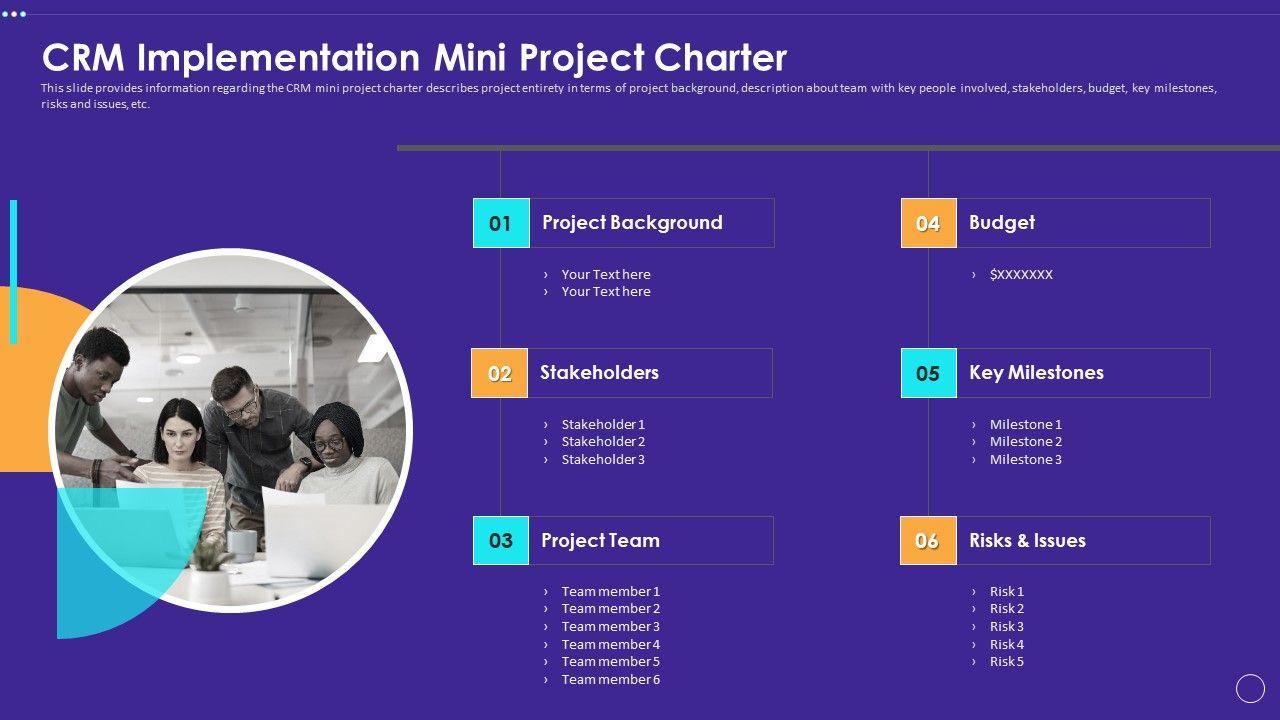 CRM Implementation Mini Project Charter

This slide provides information regarding the CRM mini project charter describes project entirety in terms of project background, description about team with key people involved, stakeholders, budget, key milestones, risks and issues, etc.

01 Project Background

› Your Text here
› Your Text here

02 Stakeholders

› Stakeholder 1
› Stakeholder 2
› Stakeholder 3

03 Project Team

› Team member 1
› Team member 2
› Team member 3
› Team member 4
› Team member 5
› Team member 6

04 Budget

› $XXXXXXX

05 Key Milestones

› Milestone 1
› Milestone 2
› Milestone 3

06 Risks & Issues

› Risk 1
› Risk 2
› Risk 3
› Risk 4
› Risk 5